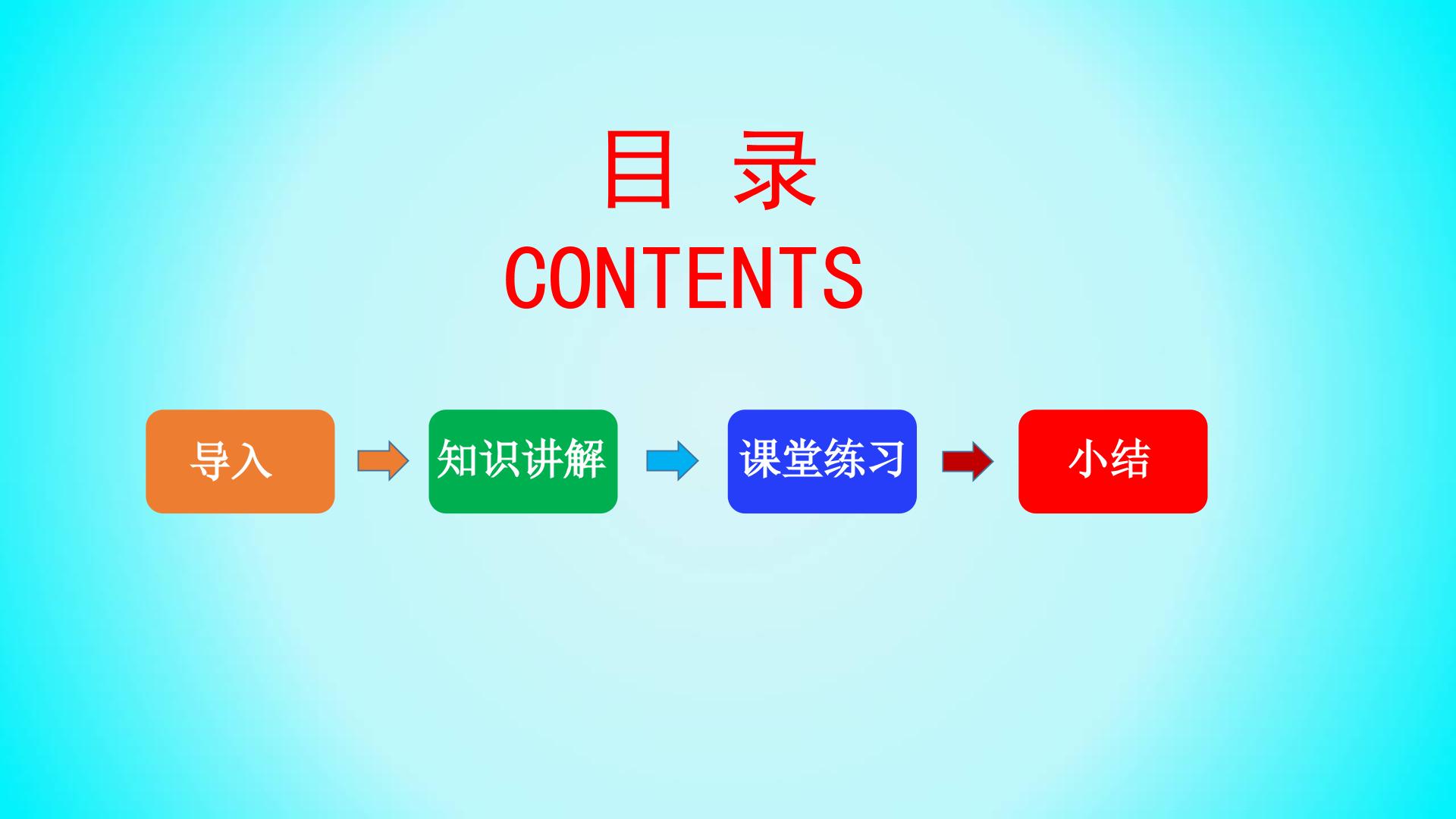 目 录

CONTENTS

导入

知识讲解

课堂练习

小结